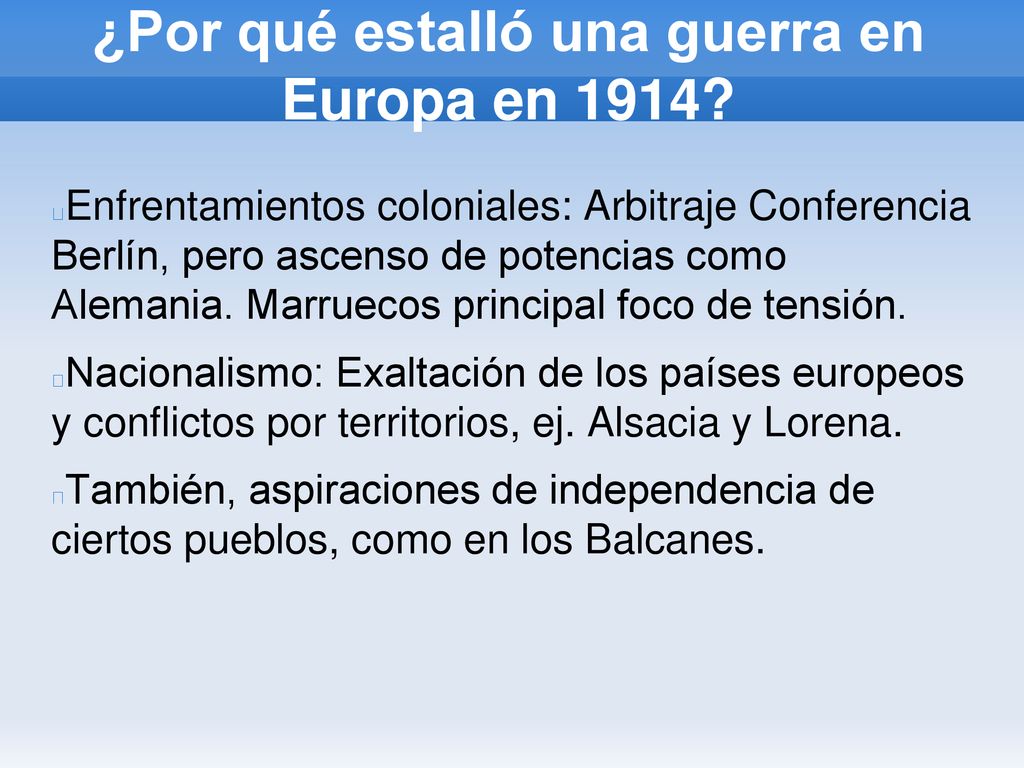 ¿Por qué estalló una guerra en Europa en 1914?

Enfrentamientos coloniales: Arbitraje Conferencia Berlín, pero ascenso de potencias como Alemania. Marruecos principal foco de tensión.

Nacionalismo: Exaltación de los países europeos y conflictos por territorios, ej. Alsacia y Lorena.

También, aspiraciones de independencia de ciertos pueblos, como en los Balcanes.